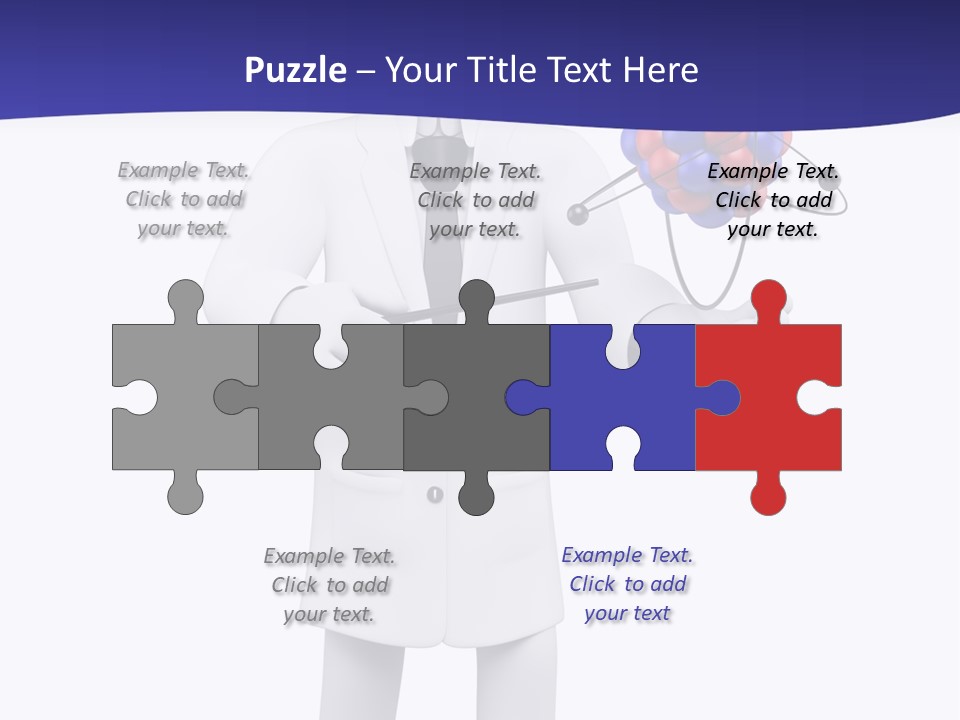 Puzzle – Your Title Text Here

Example Text. Click to add your text.

Example Text. Click to add your text.

Example Text. Click to add your text.

Example Text. Click to add your text.

Example Text. Click to add your text